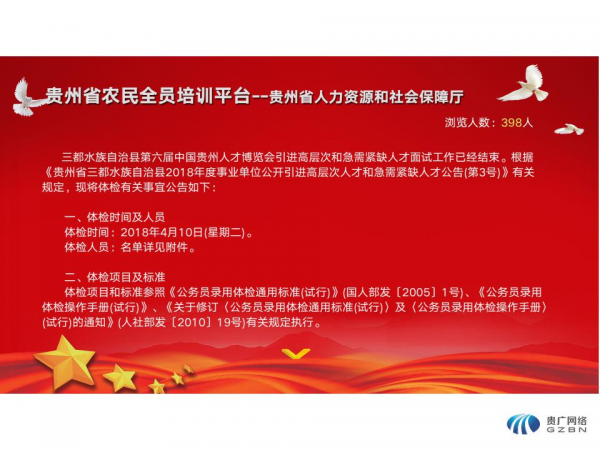 贵州省农民全员培训平台--贵州省人力资源和社会保障厅

浏览人数：398人

三都水族自治县第六届中国贵州人才博览会引进高层次和急需紧缺人才面试工作已经结束。根据《贵州省三都水族自治县2018年度事业单位公开引进高层次人才和急需紧缺人才公告(第3号)》有关规定，现将体检有关事宜公告如下：

一、体检时间及人员
体检时间：2018年4月10日(星期二)。
体检人员：名单详见附件。

二、体检项目及标准
体检项目和标准参照《公务员录用体检通用标准(试行)》(国人部发〔2005〕1号)、《公务员录用体检操作手册(试行)》、《关于修订〈公务员录用体检通用标准(试行)〉及〈公务员录用体检操作手册〉(试行)的通知》(人社部发〔2010〕19号)有关规定执行。

贵广网络
GZBN